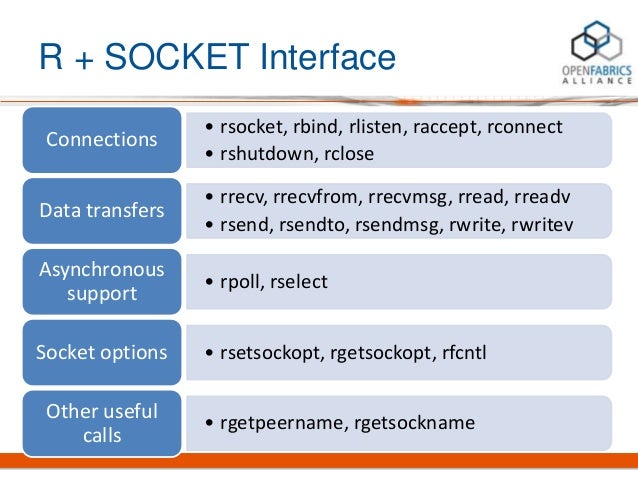 R + SOCKET Interface

OPENFABRICS ALLIANCE

Connections
• rsocket, rbind, rlisten, raccept, rconnect
• rshutdown, rclose

Data transfers
• rrecv, rrecvfrom, rrecvmsg, rread, rreadv
• rsend, rsendto, rsendmsg, rwrite, rwritev

Asynchronous support
• rpoll, rselect

Socket options
• rsetsockopt, rgetsockopt, rfcntl

Other useful calls
• rgetpeername, rgetsockname